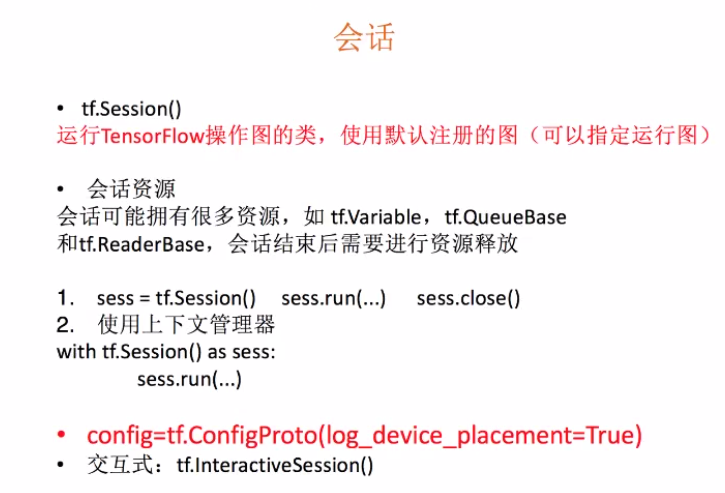 会话

• tf.Session()
运行TensorFlow操作图的类，使用默认注册的图（可以指定运行图）

• 会话资源
会话可能拥有很多资源，如 tf.Variable，tf.QueueBase 和tf.ReaderBase，会话结束后需要进行资源释放

1. sess = tf.Session() sess.run(...) sess.close()
2. 使用上下文管理器
with tf.Session() as sess:
sess.run(...)

• config=tf.ConfigProto(log_device_placement=True)
• 交互式：tf.InteractiveSession()